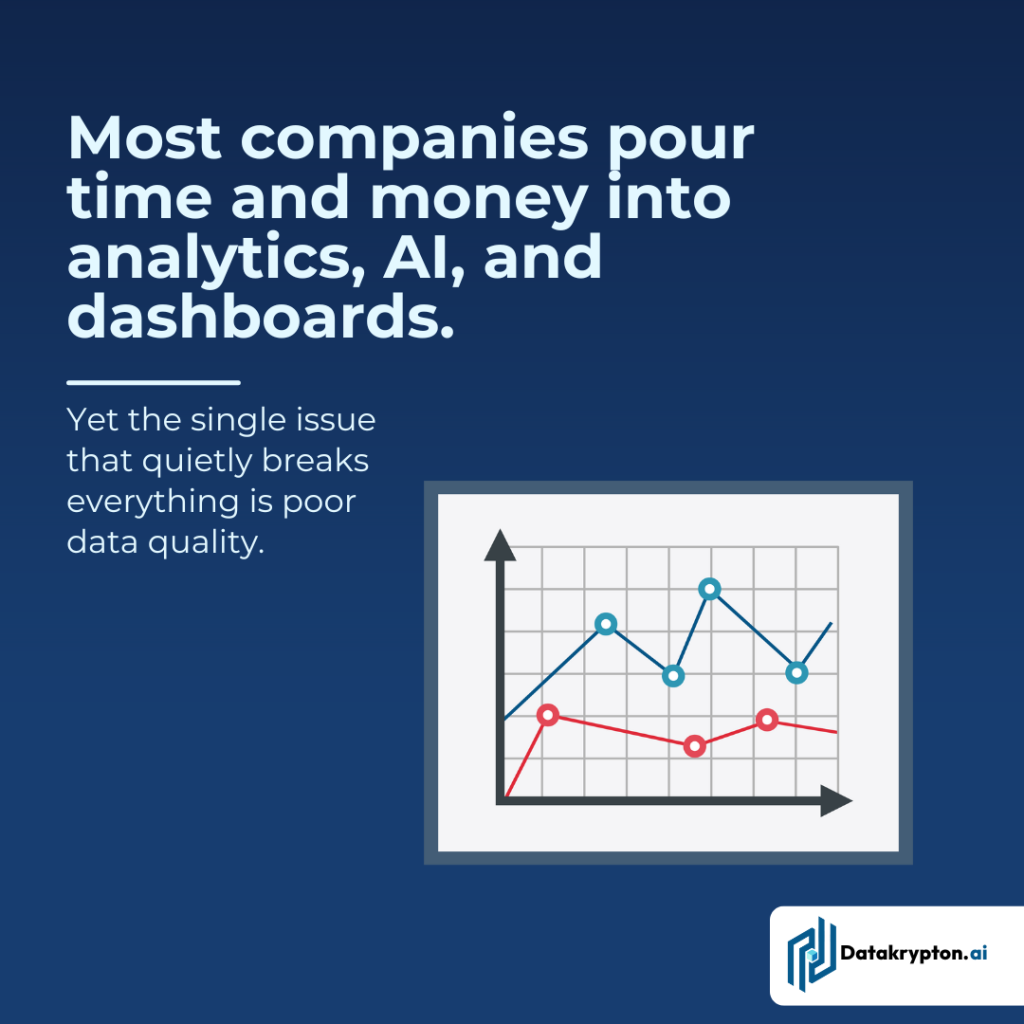 Most companies pour time and money into analytics, AI, and dashboards.

Yet the single issue that quietly breaks everything is poor data quality.

Datakrypton.ai